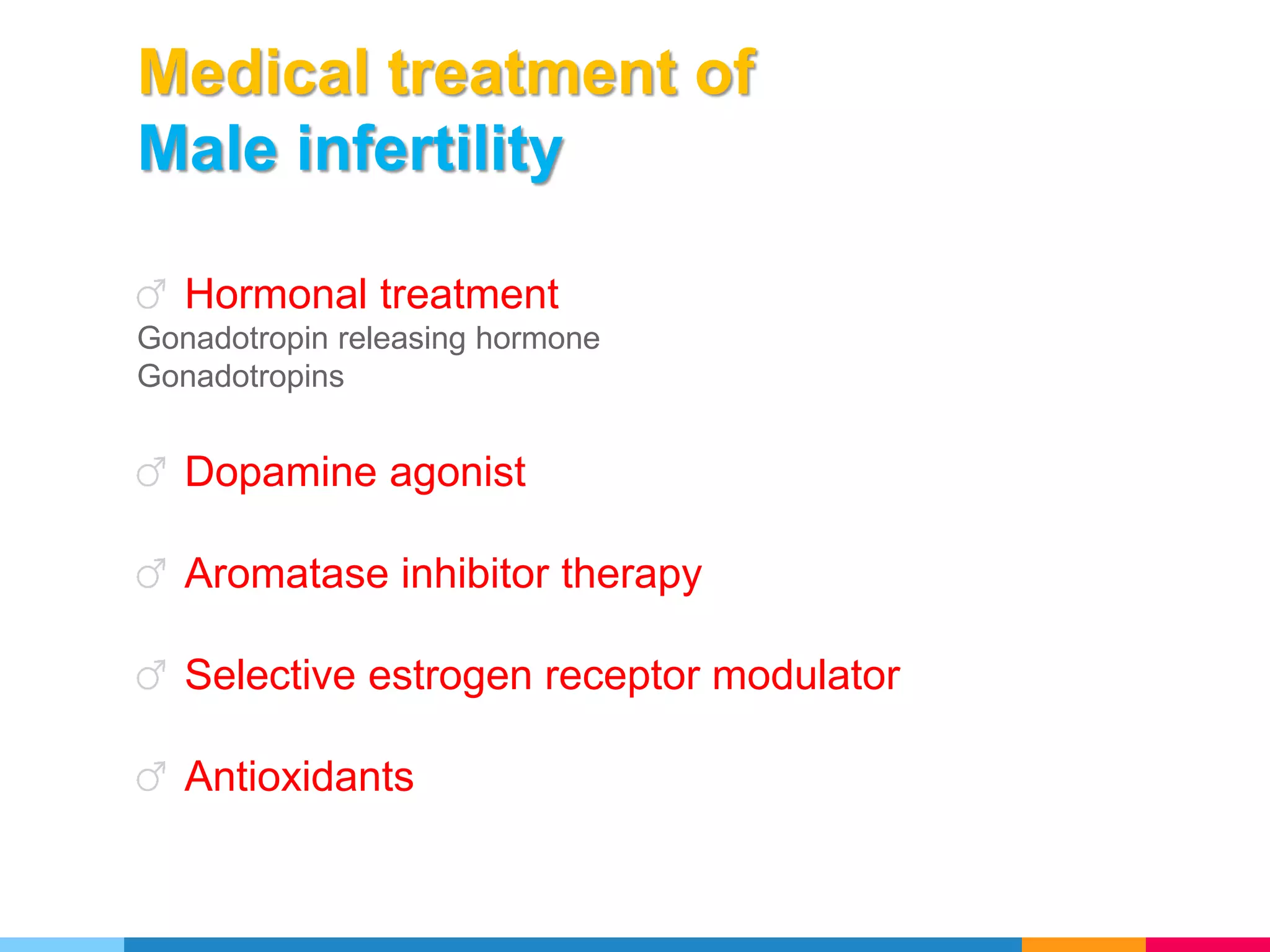 Medical treatment of
Male infertility

♂ Hormonal treatment
Gonadotropin releasing hormone
Gonadotropins

♂ Dopamine agonist

♂ Aromatase inhibitor therapy

♂ Selective estrogen receptor modulator

♂ Antioxidants